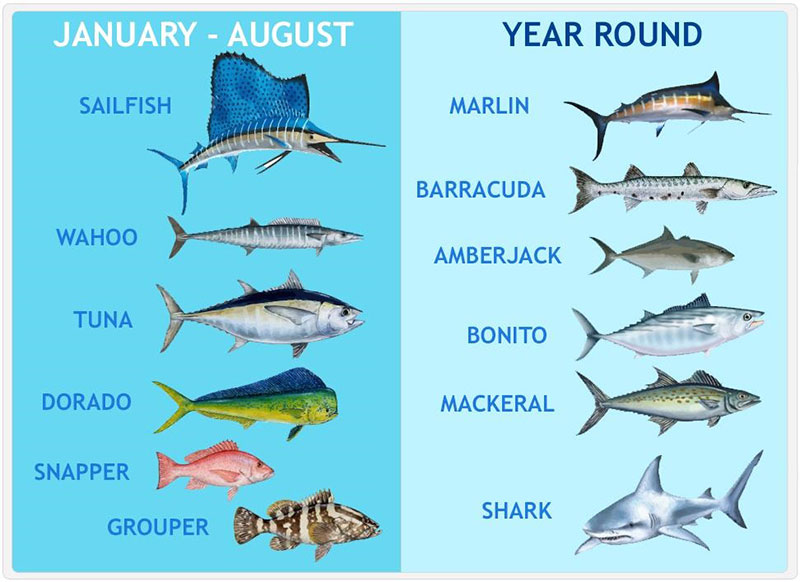 JANUARY - AUGUST

SAILFISH

WAHOO

TUNA

DORADO

SNAPPER

GROUPER

YEAR ROUND

MARLIN

BARRACUDA

AMBERJACK

BONITO

MACKERAL

SHARK